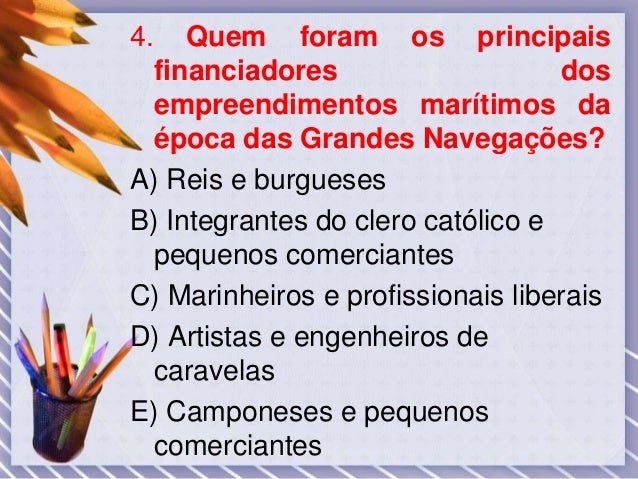 4. Quem foram os principais financiadores dos empreendimentos marítimos da época das Grandes Navegações?

A) Reis e burgueses

B) Integrantes do clero católico e pequenos comerciantes

C) Marinheiros e profissionais liberais

D) Artistas e engenheiros de caravelas

E) Camponeses e pequenos comerciantes